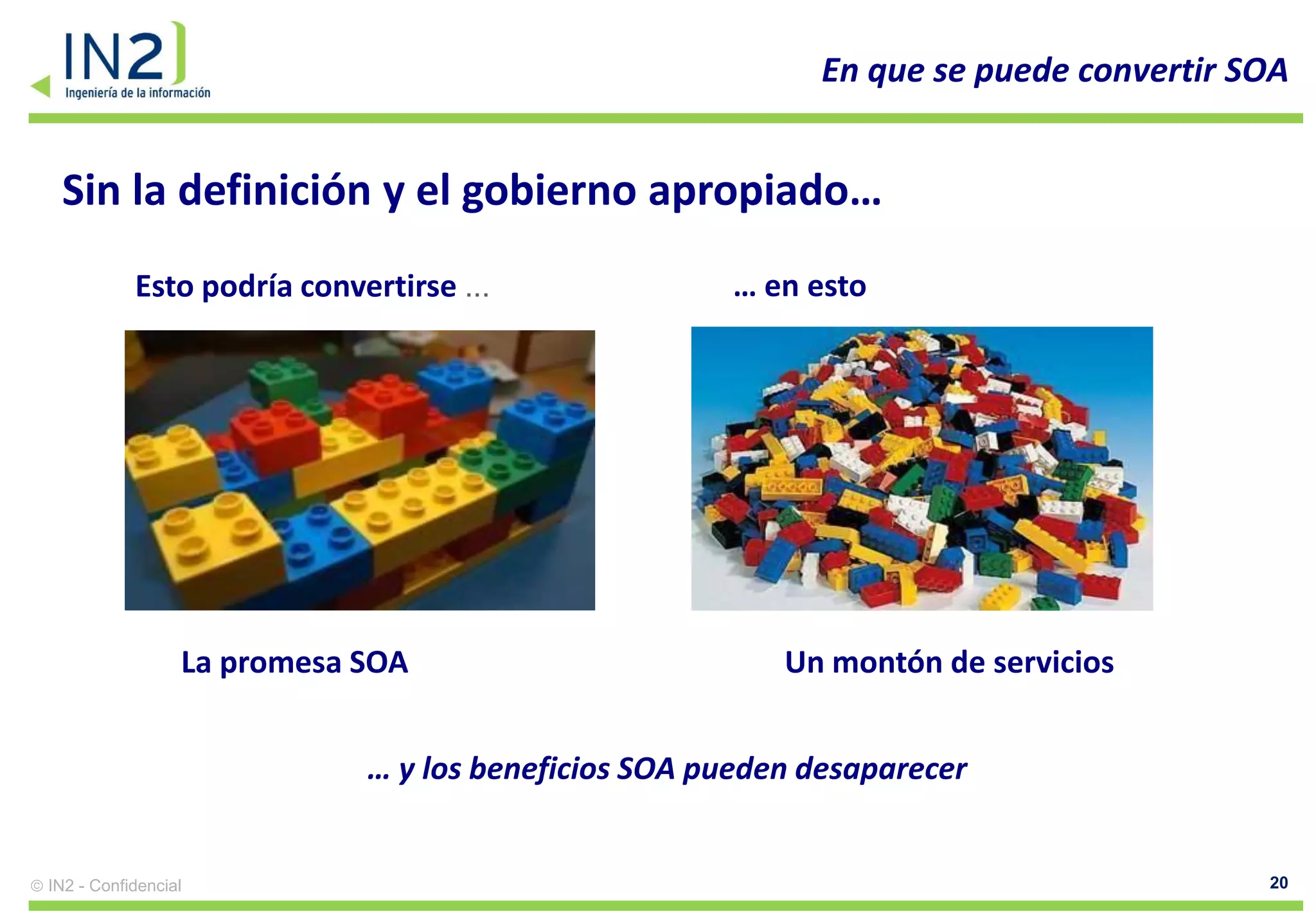 IN2
Ingeniería de la información

En que se puede convertir SOA

Sin la definición y el gobierno apropiado…

Esto podría convertirse …

… en esto

La promesa SOA

Un montón de servicios

… y los beneficios SOA pueden desaparecer

© IN2 - Confidencial

20